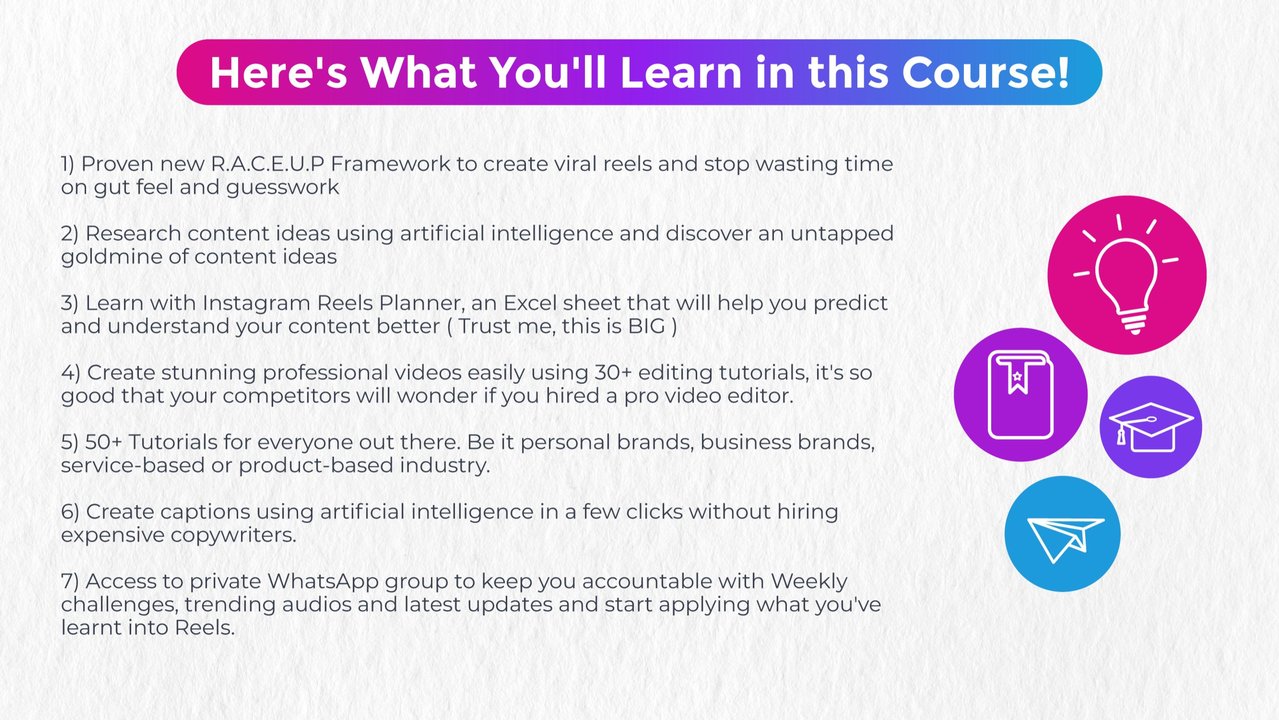 Here's What You'll Learn in this Course!

1) Proven new R.A.C.E.U.P Framework to create viral reels and stop wasting time on gut feel and guesswork

2) Research content ideas using artificial intelligence and discover an untapped goldmine of content ideas

3) Learn with Instagram Reels Planner, an Excel sheet that will help you predict and understand your content better ( Trust me, this is BIG )

4) Create stunning professional videos easily using 30+ editing tutorials, it's so good that your competitors will wonder if you hired a pro video editor.

5) 50+ Tutorials for everyone out there. Be it personal brands, business brands, service-based or product-based industry.

6) Create captions using artificial intelligence in a few clicks without hiring expensive copywriters.

7) Access to private WhatsApp group to keep you accountable with Weekly challenges, trending audios and latest updates and start applying what you've learnt into Reels.